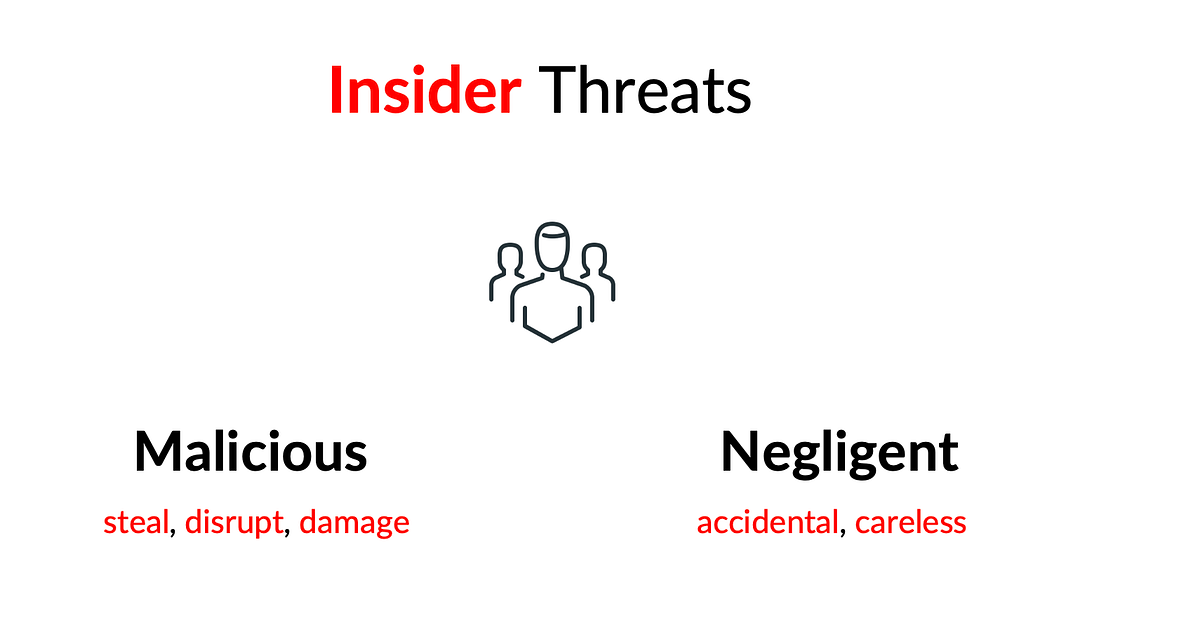 Insider Threats

Malicious

steal, disrupt, damage

Negligent

accidental, careless